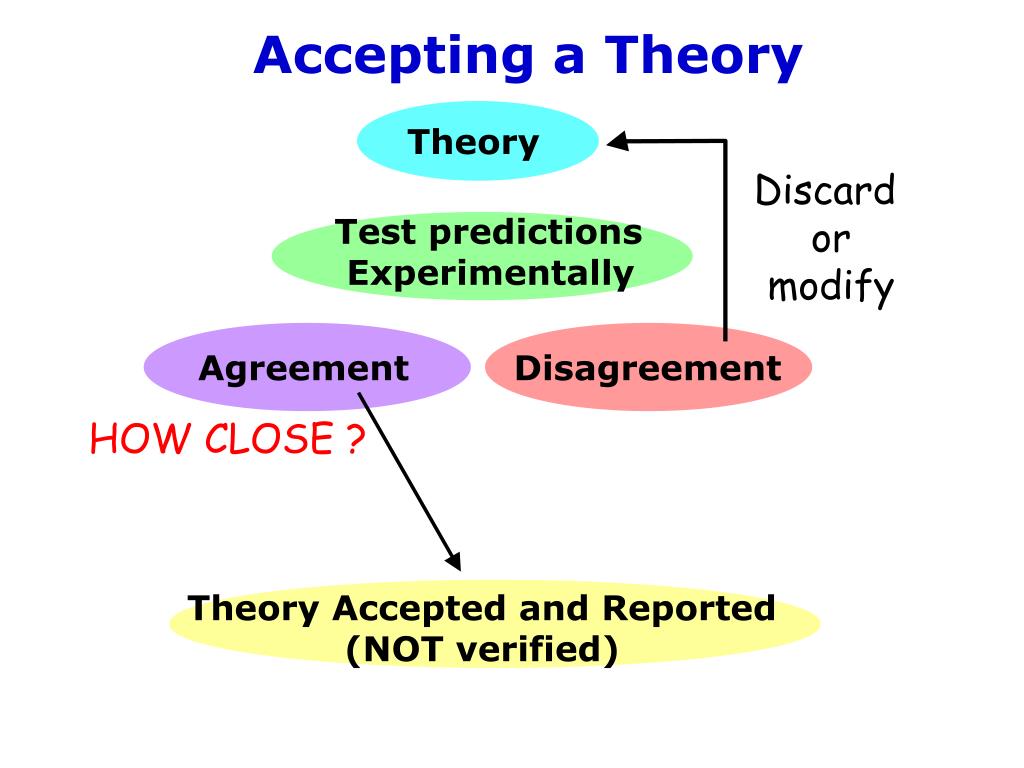 Accepting a Theory

Theory

Discard or modify

Test predictions Experimentally

Agreement

Disagreement

HOW CLOSE ?

Theory Accepted and Reported (NOT verified)